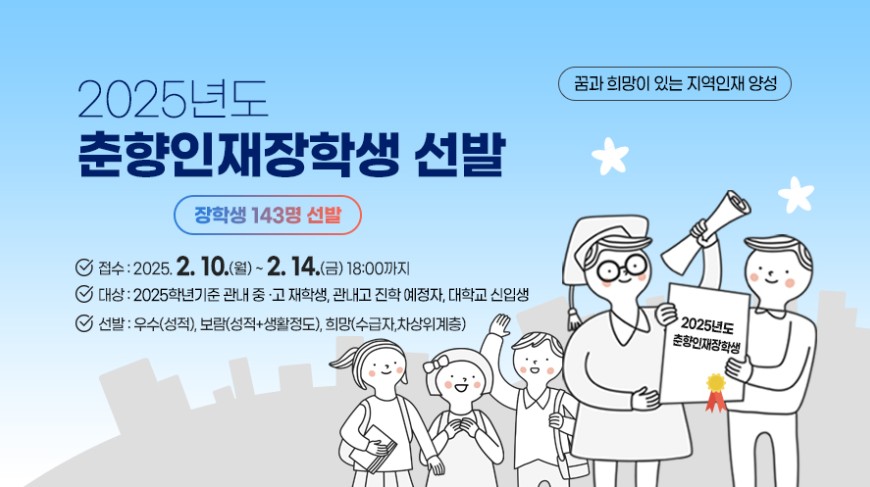 꿈과 희망이 있는 지역인재 양성

2025년도
춘향인재장학생 선발

장학생 143명 선발

접수 : 2025. 2. 10.(월) ~ 2. 14.(금) 18:00까지
대상 : 2025학년기준 관내 중·고 재학생, 관내고 진학 예정자, 대학교 신입생
선발 : 우수(성적), 보람(성적+생활정도), 희망(수급자,차상위계층)

2025년도
춘향인재장학생